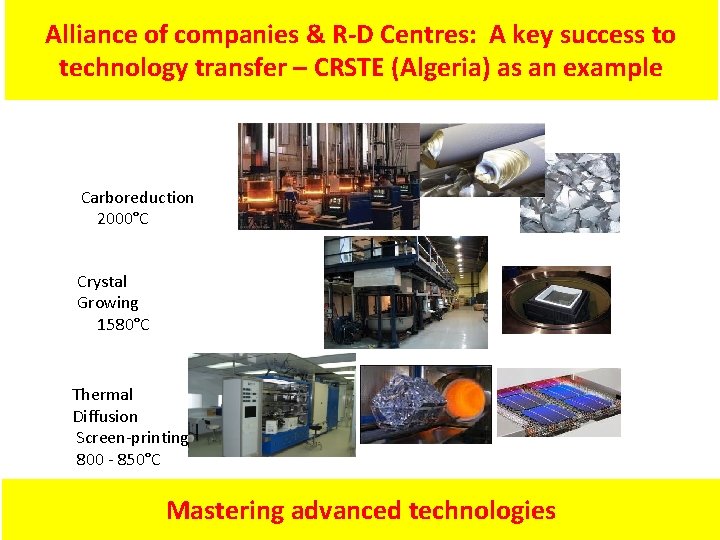 Alliance of companies & R-D Centres: A key success to technology transfer – CRSTE (Algeria) as an example

Carboreduction
2000°C

Crystal
Growing
1580°C

Thermal
Diffusion
Screen-printing
800 - 850°C

Mastering advanced technologies